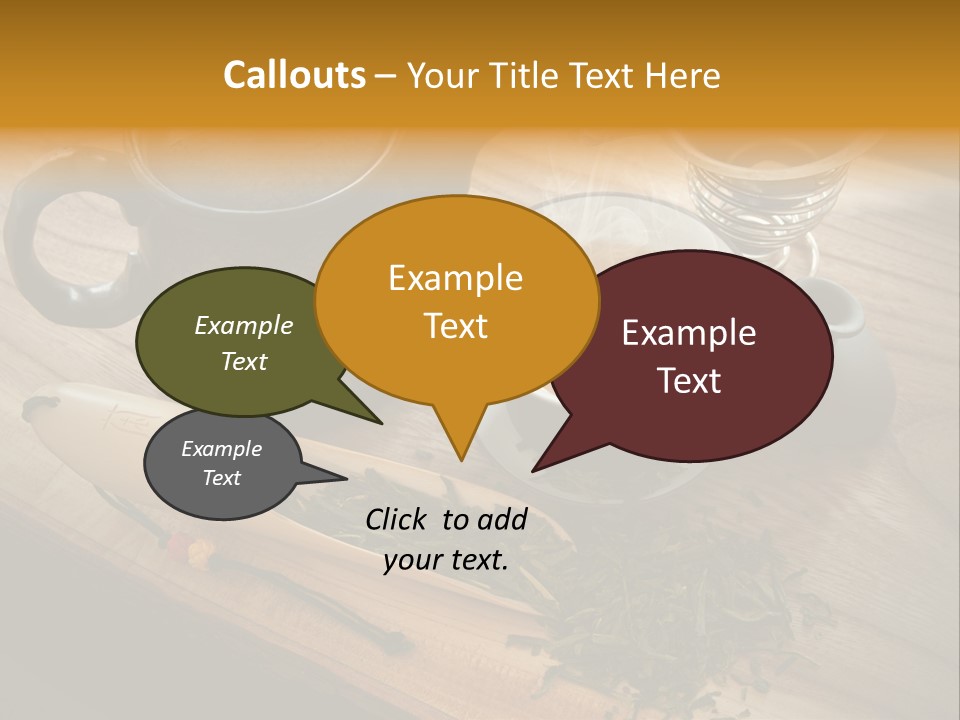 Callouts – Your Title Text Here

Example Text

Example Text

Example Text

Example Text

Click to add your text.